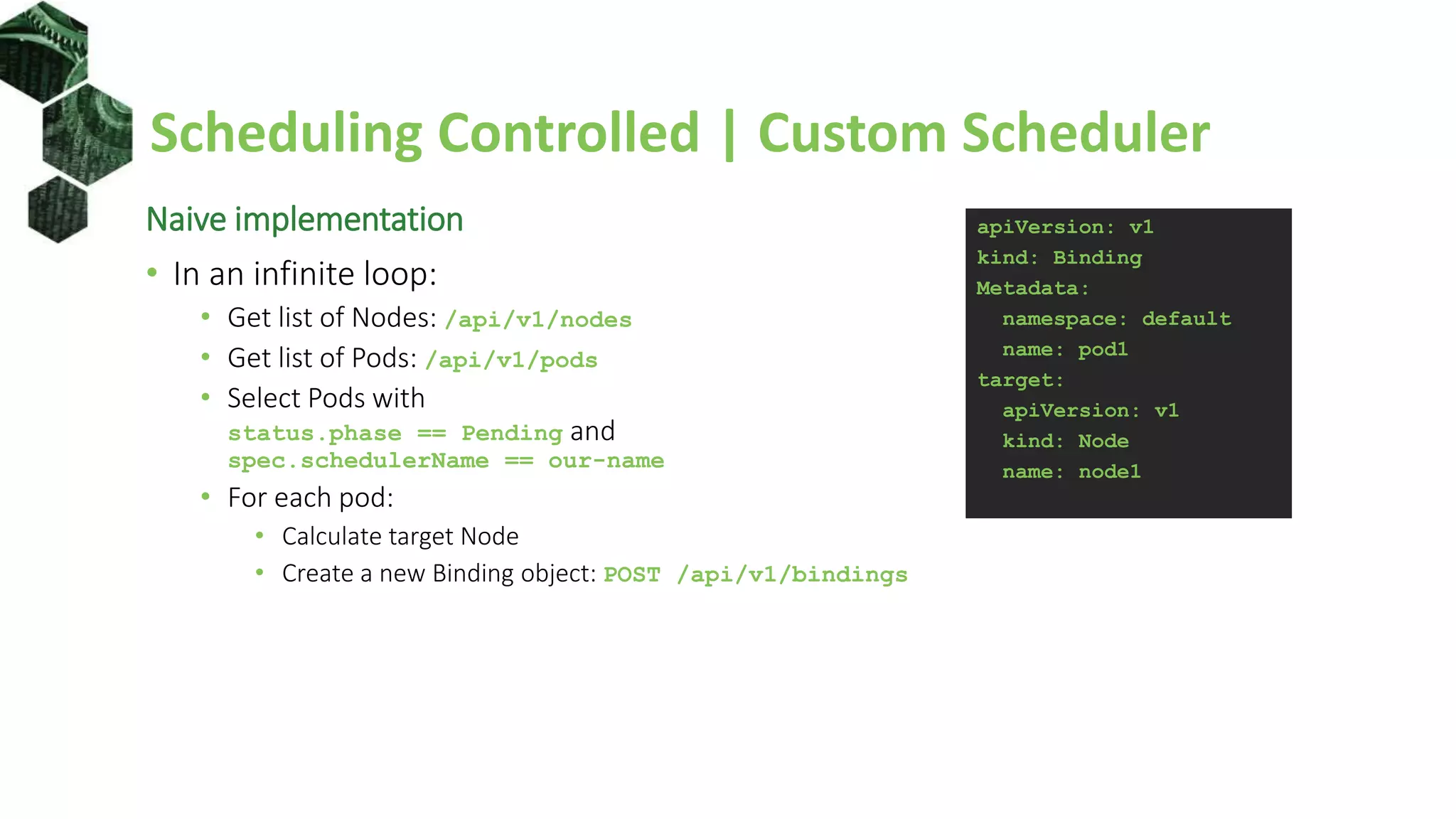 Scheduling Controlled | Custom Scheduler

Naive implementation

• In an infinite loop:
  • Get list of Nodes: /api/v1/nodes
  • Get list of Pods: /api/v1/pods
  • Select Pods with status.phase == Pending and spec.schedulerName == our-name
  • For each pod:
    • Calculate target Node
    • Create a new Binding object: POST /api/v1/bindings

apiVersion: v1
kind: Binding
Metadata:
  namespace: default
  name: pod1
target:
  apiVersion: v1
  kind: Node
  name: node1